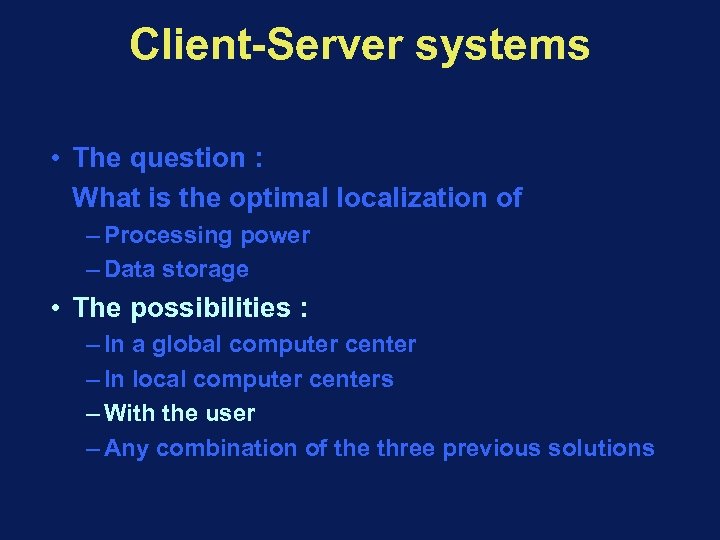 Client-Server systems

• The question :
What is the optimal localization of
– Processing power
– Data storage

• The possibilities :
– In a global computer center
– In local computer centers
– With the user
– Any combination of the three previous solutions